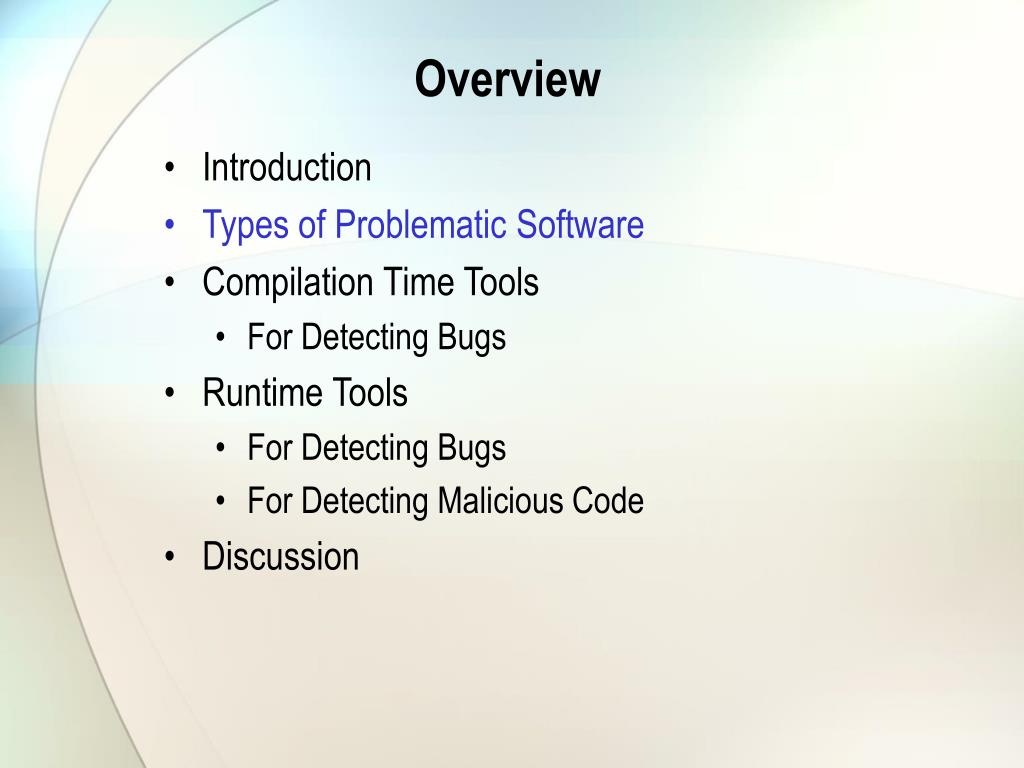 Overview

• Introduction
• Types of Problematic Software
• Compilation Time Tools
  • For Detecting Bugs
• Runtime Tools
  • For Detecting Bugs
  • For Detecting Malicious Code
• Discussion